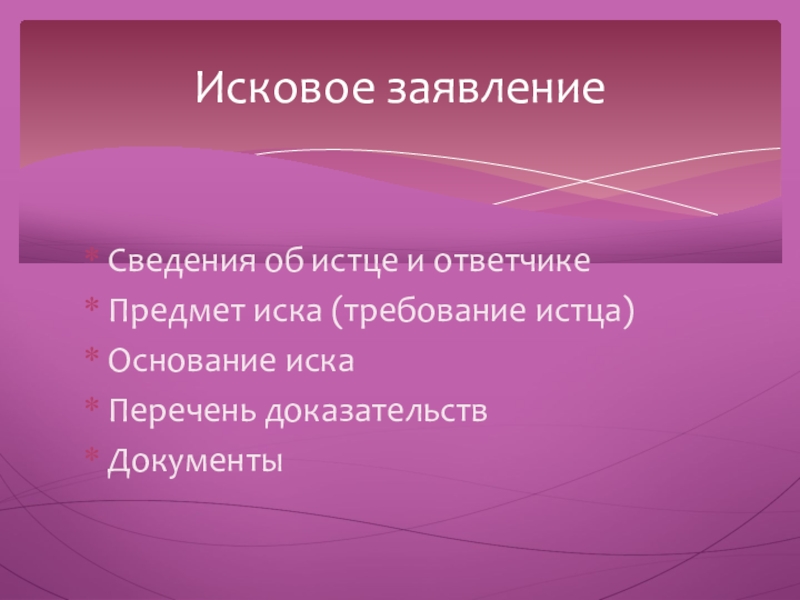 Исковое заявление

* Сведения об истце и ответчике
* Предмет иска (требование истца)
* Основание иска
* Перечень доказательств
* Документы